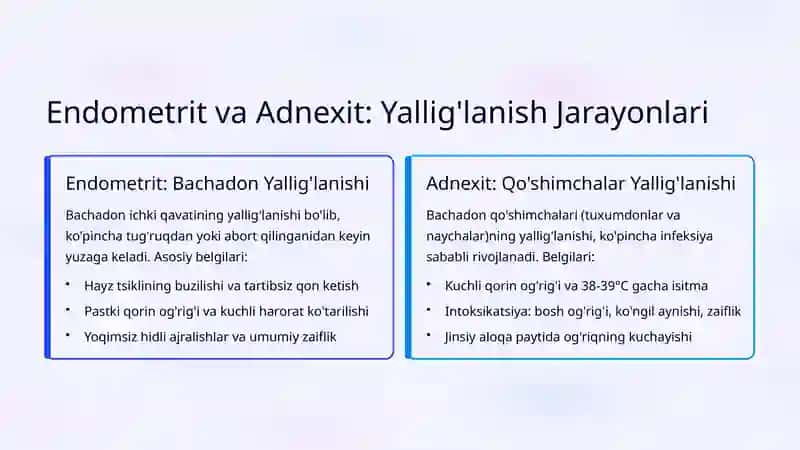 Endometrit va Adnexit: Yallig'lanish Jarayonlari

Endometrit: Bachadon Yallig'lanishi

Bachadon ichki qavatining yallig'lanishi bo'lib, ko'pincha tug'ruqdan yoki abort qilinganidan keyin yuzaga keladi. Asosiy belgilari:

• Hayz tsiklining buzilishi va tartibsiz qon ketish
• Pastki qorin og'rig'i va kuchli harorat ko'tarilishi
• Yoqimsiz hidli ajralishlar va umumiy zaiflik

Adnexit: Qo'shimchalar Yallig'lanishi

Bachadon qo'shimchalari (tuxumdonlar va naychalar)ning yallig'lanishi, ko'pincha infeksiya sababli rivojlanadi. Belgilari:

• Kuchli qorin og'rig'i va 38-39°C gacha isitma
• Intoksikatsiya: bosh og'rig'i, ko'ngil aynishi, zaiflik
• Jinsiy aloqa paytida og'riqning kuchayishi